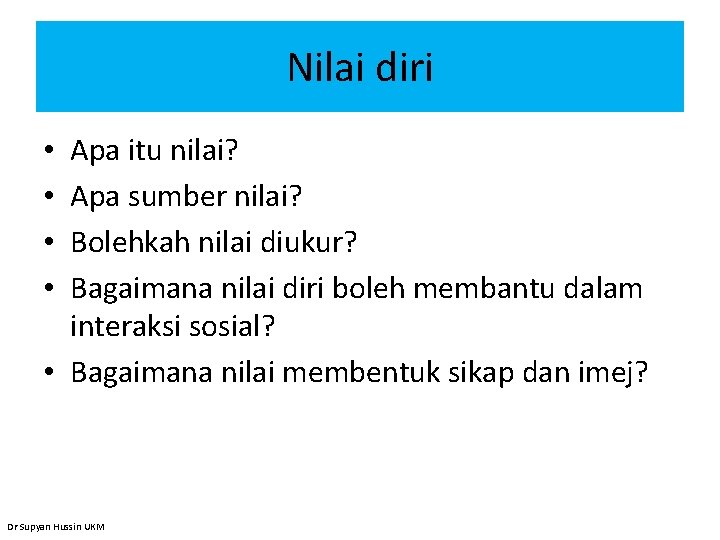 Nilai diri

• Apa itu nilai?
• Apa sumber nilai?
• Bolehkah nilai diukur?
• Bagaimana nilai diri boleh membantu dalam interaksi sosial?
• Bagaimana nilai membentuk sikap dan imej?

Dr Supyan Hussin UKM